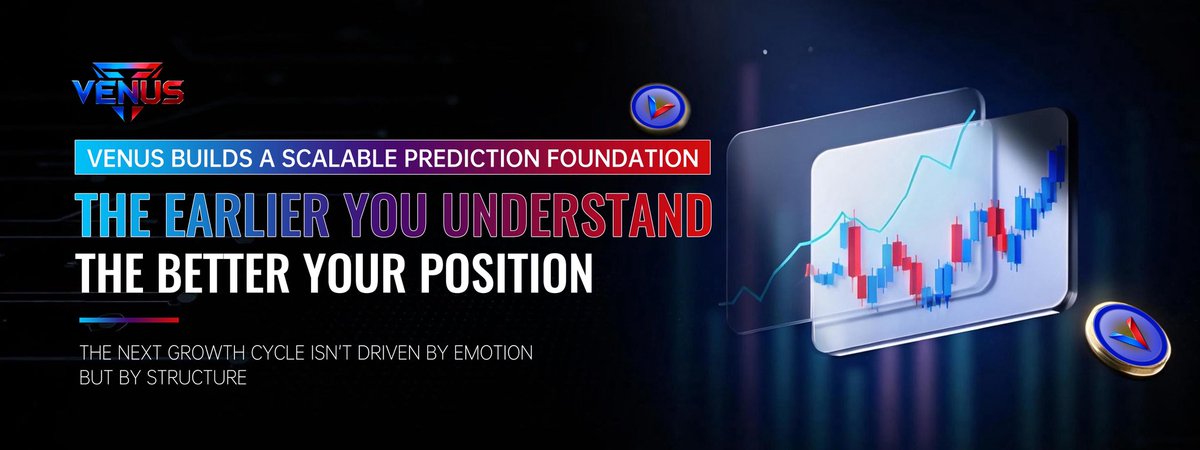 VENUS

VENUS BUILDS A SCALABLE PREDICTION FOUNDATION

THE EARLIER YOU UNDERSTAND
THE BETTER YOUR POSITION

THE NEXT GROWTH CYCLE ISN'T DRIVEN BY EMOTION BUT BY STRUCTURE